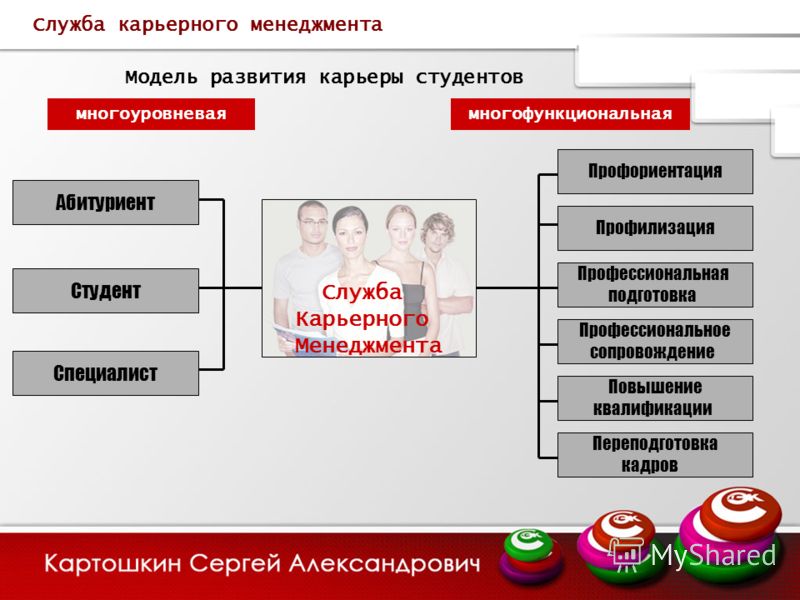 Служба карьерного менеджмента

Модель развития карьеры студентов

многоуровневая

многофункциональная

Абитуриент

Студент

Специалист

Служба Карьерного Менеджмента

Профориентация

Профилизация

Профессиональная подготовка

Профессиональное сопровождение

Повышение квалификации

Переподготовка кадров

Картошкин Сергей Александрович

MyShared